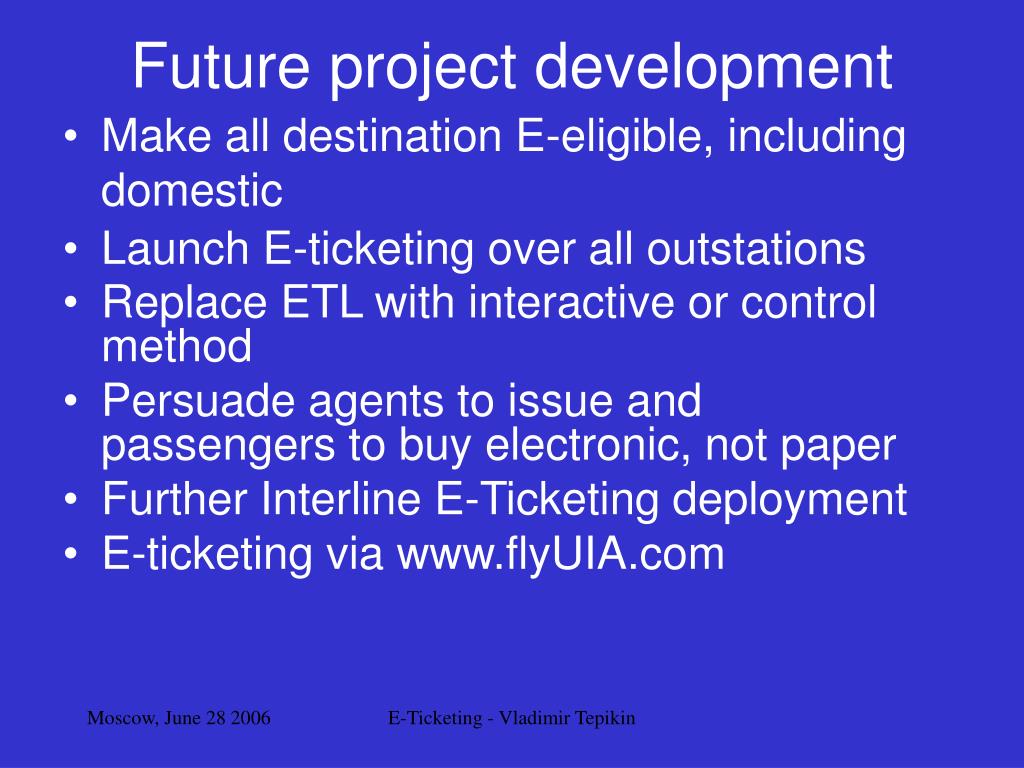 Future project development

• Make all destination E-eligible, including domestic
• Launch E-ticketing over all outstations
• Replace ETL with interactive or control method
• Persuade agents to issue and passengers to buy electronic, not paper
• Further Interline E-Ticketing deployment
• E-ticketing via www.flyUIA.com

Moscow, June 28 2006

E-Ticketing - Vladimir Tepikin